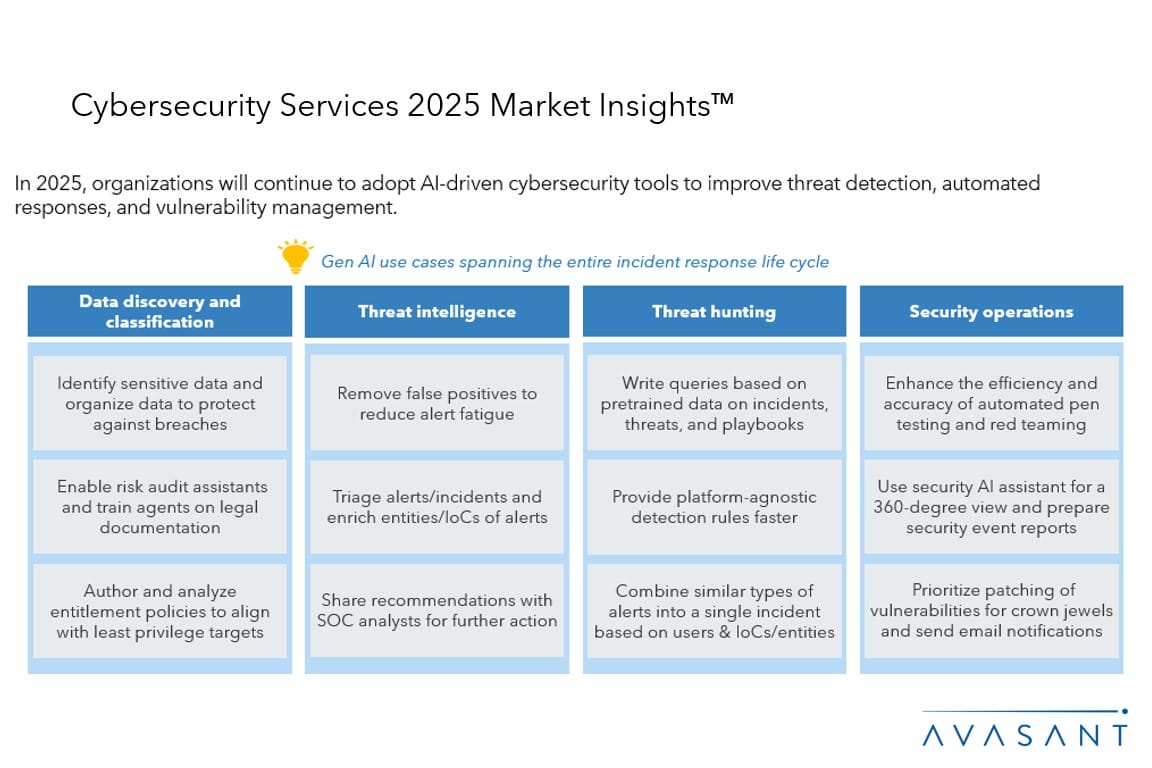 Cybersecurity Services 2025 Market Insights™

In 2025, organizations will continue to adopt AI-driven cybersecurity tools to improve threat detection, automated responses, and vulnerability management.

Gen AI use cases spanning the entire incident response life cycle

| Data discovery and classification | Threat intelligence | Threat hunting | Security operations |
|---|---|---|---|
| Identify sensitive data and organize data to protect against breaches | Remove false positives to reduce alert fatigue | Write queries based on pretrained data on incidents, threats, and playbooks | Enhance the efficiency and accuracy of automated pen testing and red teaming |
| Enable risk audit assistants and train agents on legal documentation | Triage alerts/incidents and enrich entities/IoCs of alerts | Provide platform-agnostic detection rules faster | Use security AI assistant for a 360-degree view and prepare security event reports |
| Author and analyze entitlement policies to align with least privilege targets | Share recommendations with SOC analysts for further action | Combine similar types of alerts into a single incident based on users & IoCs/entities | Prioritize patching of vulnerabilities for crown jewels and send email notifications |

AVASANT